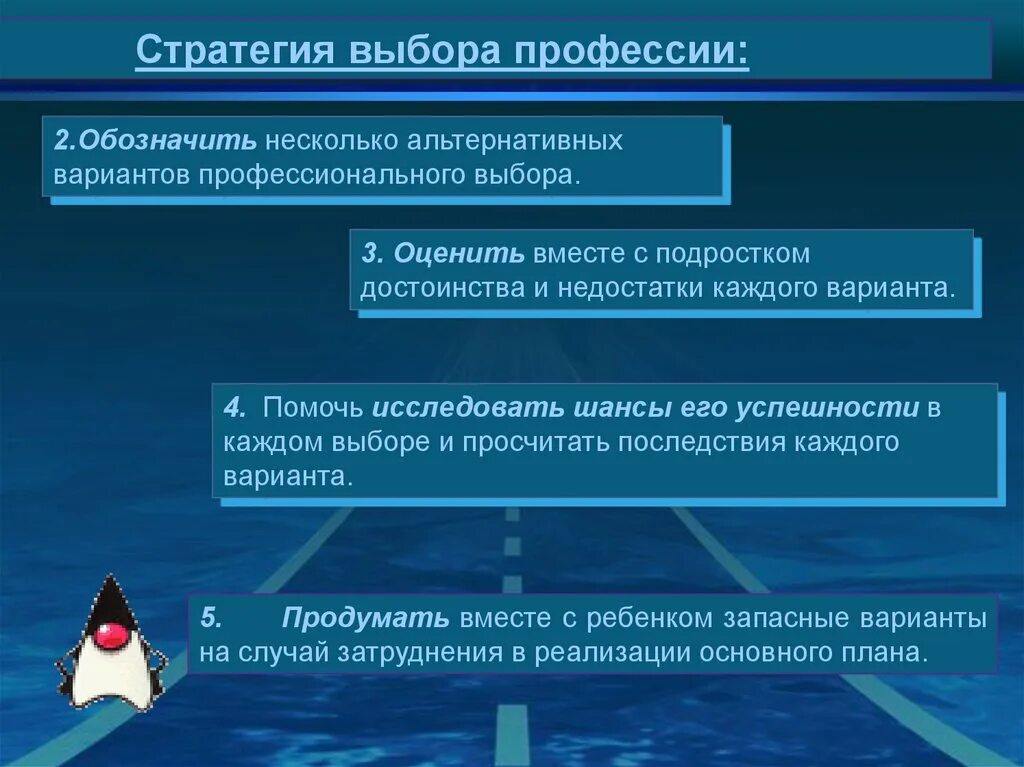 Стратегия выбора профессии:

2.Обозначить несколько альтернативных вариантов профессионального выбора.

3. Оценить вместе с подростком достоинства и недостатки каждого варианта.

4. Помочь исследовать шансы его успешности в каждом выборе и просчитать последствия каждого варианта.

5. Продумать вместе с ребенком запасные варианты на случай затруднения в реализации основного плана.